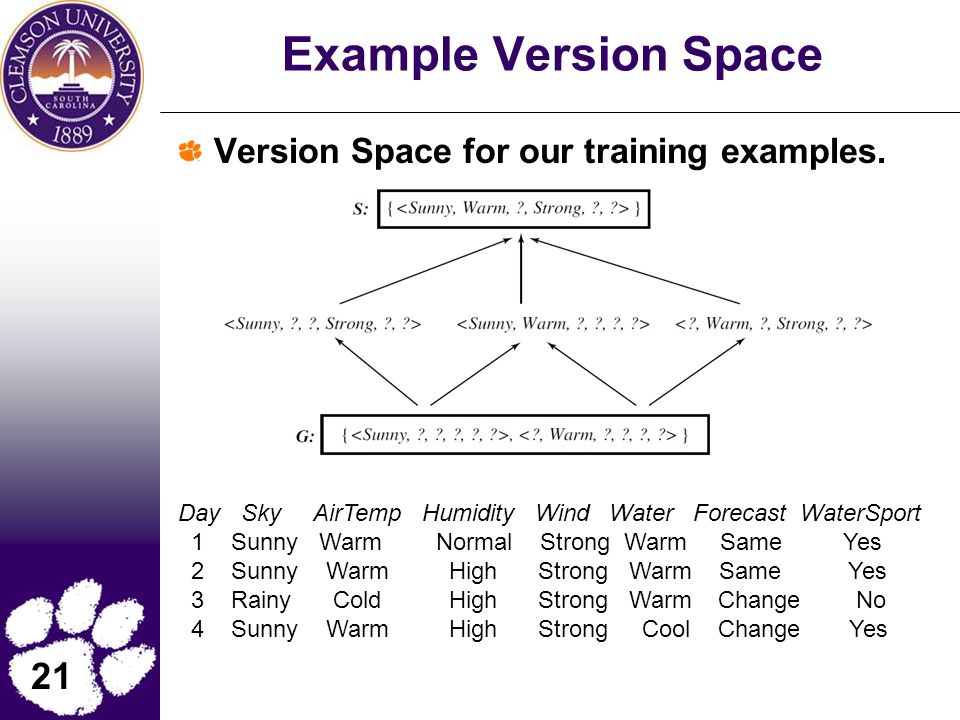 CLEMSON UNIVERSITY
SOUTH CAROLINA
1889

Example Version Space

Version Space for our training examples.

S: { <Sunny, Warm, ?, Strong, ?, ?> }

<Sunny, ?, ?, Strong, ?, ?>   <Sunny, Warm, ?, ?, ?, ?>   <?, Warm, ?, Strong, ?, ?>

G: { <Sunny, ?, ?, ?, ?, ?>, <?, Warm, ?, ?, ?, ?> }

| Day | Sky | AirTemp | Humidity | Wind | Water | Forecast | WaterSport |
|---|---|---|---|---|---|---|---|
| 1 | Sunny | Warm | Normal | Strong | Warm | Same | Yes |
| 2 | Sunny | Warm | High | Strong | Warm | Same | Yes |
| 3 | Rainy | Cold | High | Strong | Warm | Change | No |
| 4 | Sunny | Warm | High | Strong | Cool | Change | Yes |

21